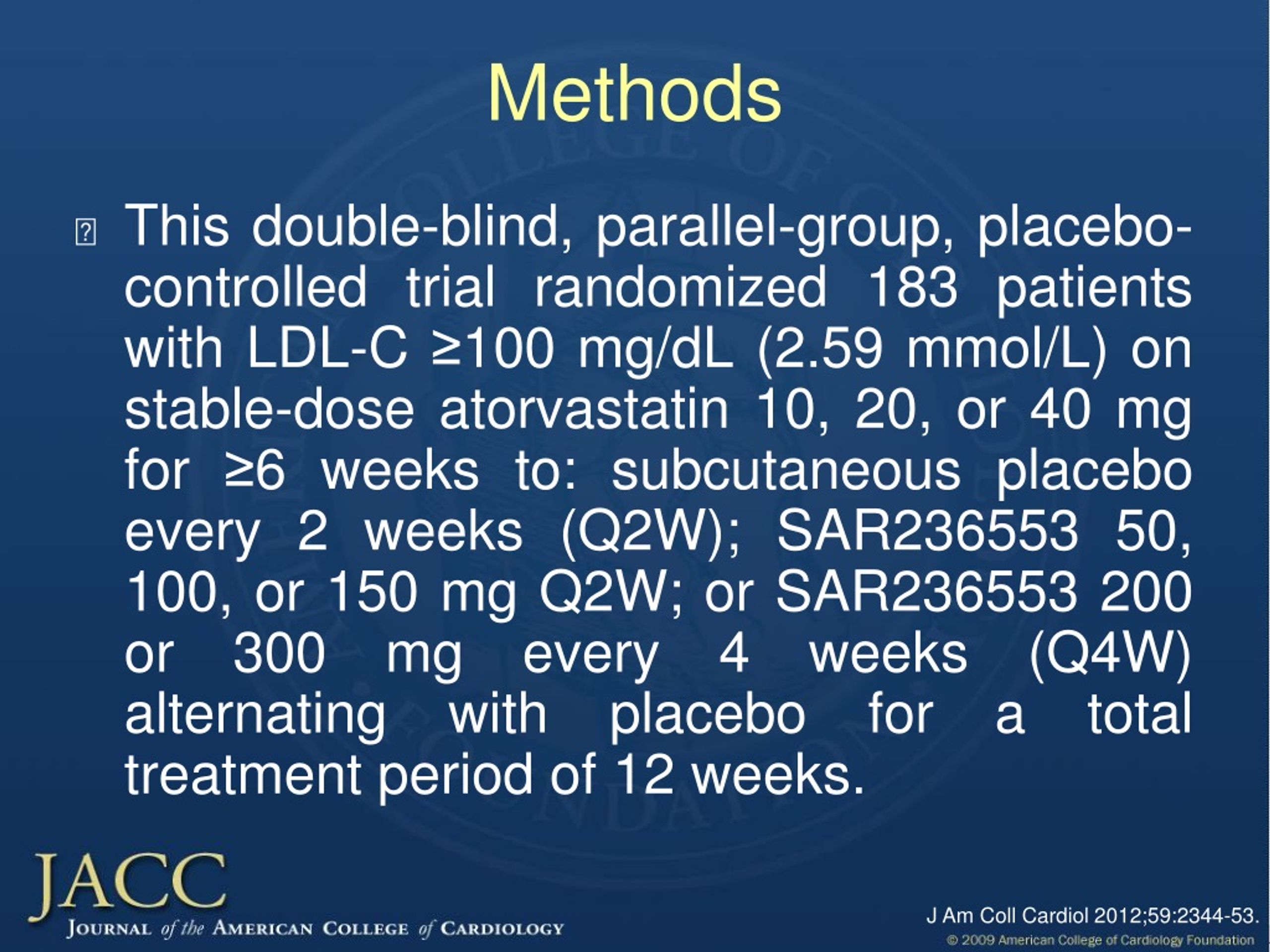 Methods

This double-blind, parallel-group, placebo-controlled trial randomized 183 patients with LDL-C ≥100 mg/dL (2.59 mmol/L) on stable-dose atorvastatin 10, 20, or 40 mg for ≥6 weeks to: subcutaneous placebo every 2 weeks (Q2W); SAR236553 50, 100, or 150 mg Q2W; or SAR236553 200 or 300 mg every 4 weeks (Q4W) alternating with placebo for a total treatment period of 12 weeks.

JACC
JOURNAL of the AMERICAN COLLEGE of CARDIOLOGY

J Am Coll Cardiol 2012;59:2344-53.
© 2009 American College of Cardiology Foundation